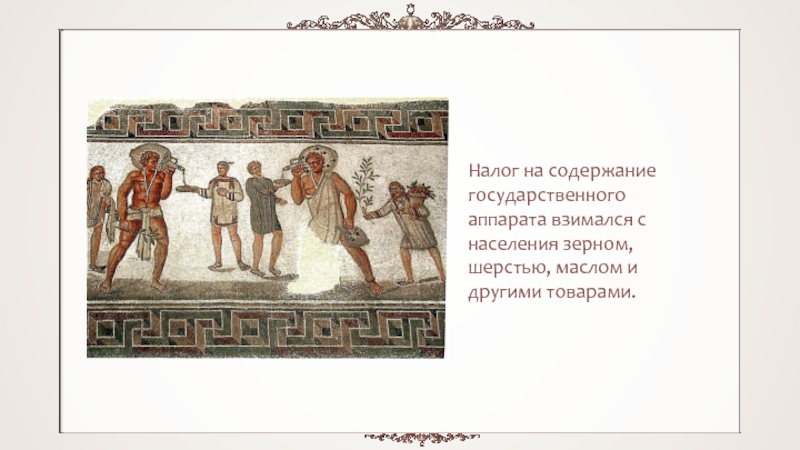 Налог на содержание государственного аппарата взимался с населения зерном, шерстью, маслом и другими товарами.